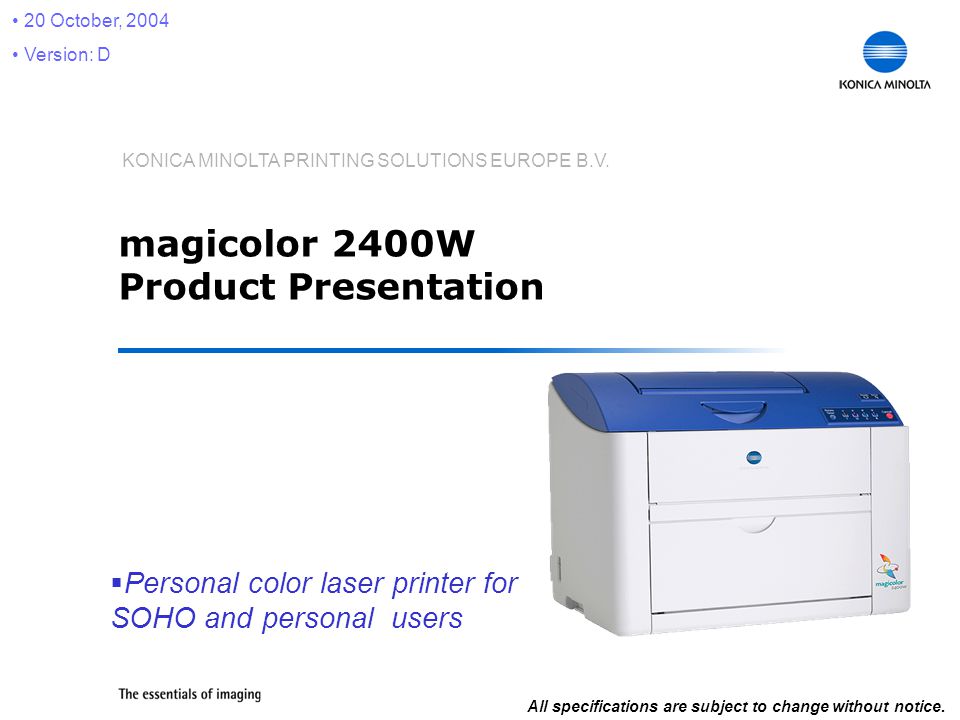 • 20 October, 2004
• Version: D

KONICA MINOLTA

KONICA MINOLTA PRINTING SOLUTIONS EUROPE B.V.

magicolor 2400W
Product Presentation

magicolor

▪Personal color laser printer for SOHO and personal users

The essentials of imaging

All specifications are subject to change without notice.